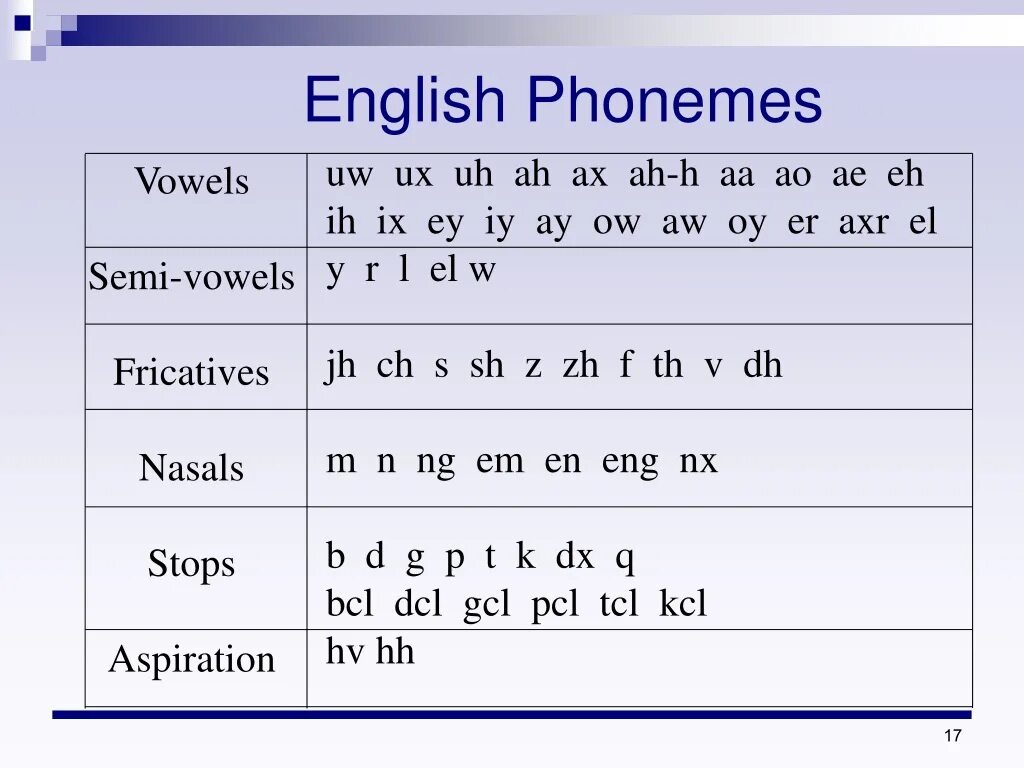 English Phonemes

| Vowels | uw ux uh ah ax ah-h aa ao ae eh ih ix ey iy ay ow aw oy er axr el |
|---|---|
| Semi-vowels | y r l el w |
| Fricatives | jh ch s sh z zh f th v dh |
| Nasals | m n ng em en eng nx |
| Stops | b d g p t k dx q bcl dcl gcl pcl tcl kcl |
| Aspiration | hv hh |

17